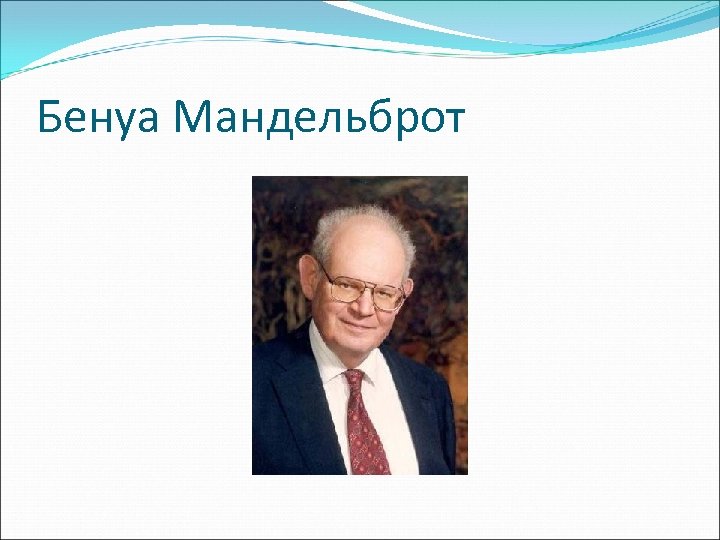 Бенуа Мандельброт